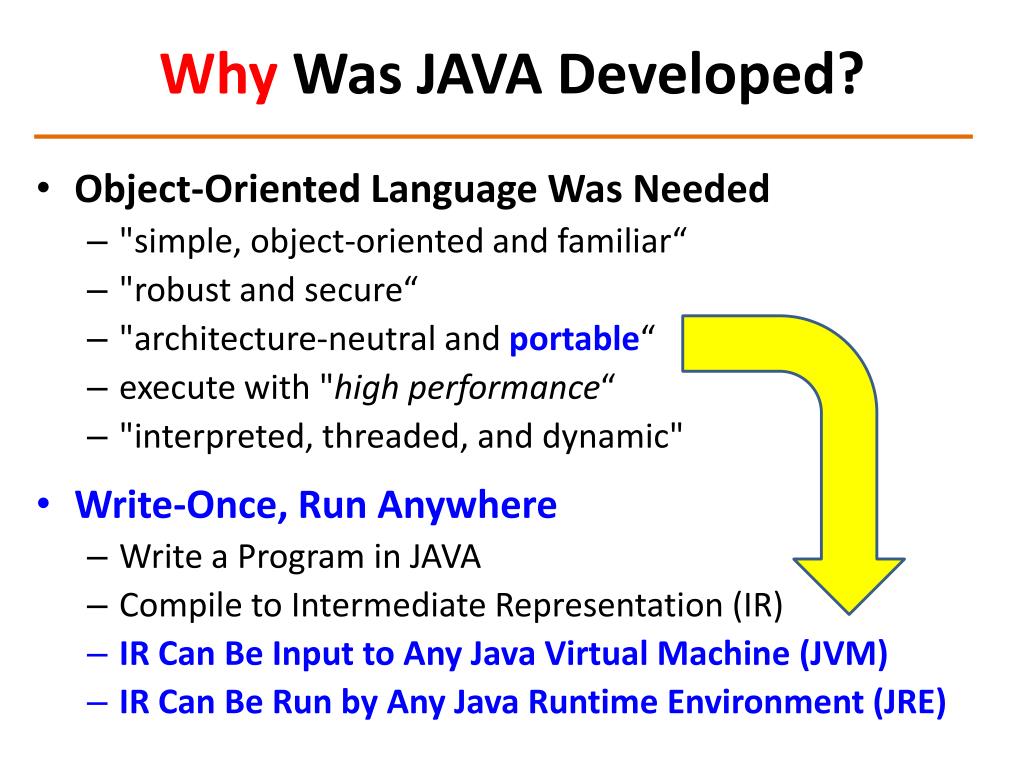 Why Was JAVA Developed?

• Object-Oriented Language Was Needed
– "simple, object-oriented and familiar“
– "robust and secure“
– "architecture-neutral and portable“
– execute with "high performance“
– "interpreted, threaded, and dynamic"

• Write-Once, Run Anywhere
– Write a Program in JAVA
– Compile to Intermediate Representation (IR)
– IR Can Be Input to Any Java Virtual Machine (JVM)
– IR Can Be Run by Any Java Runtime Environment (JRE)